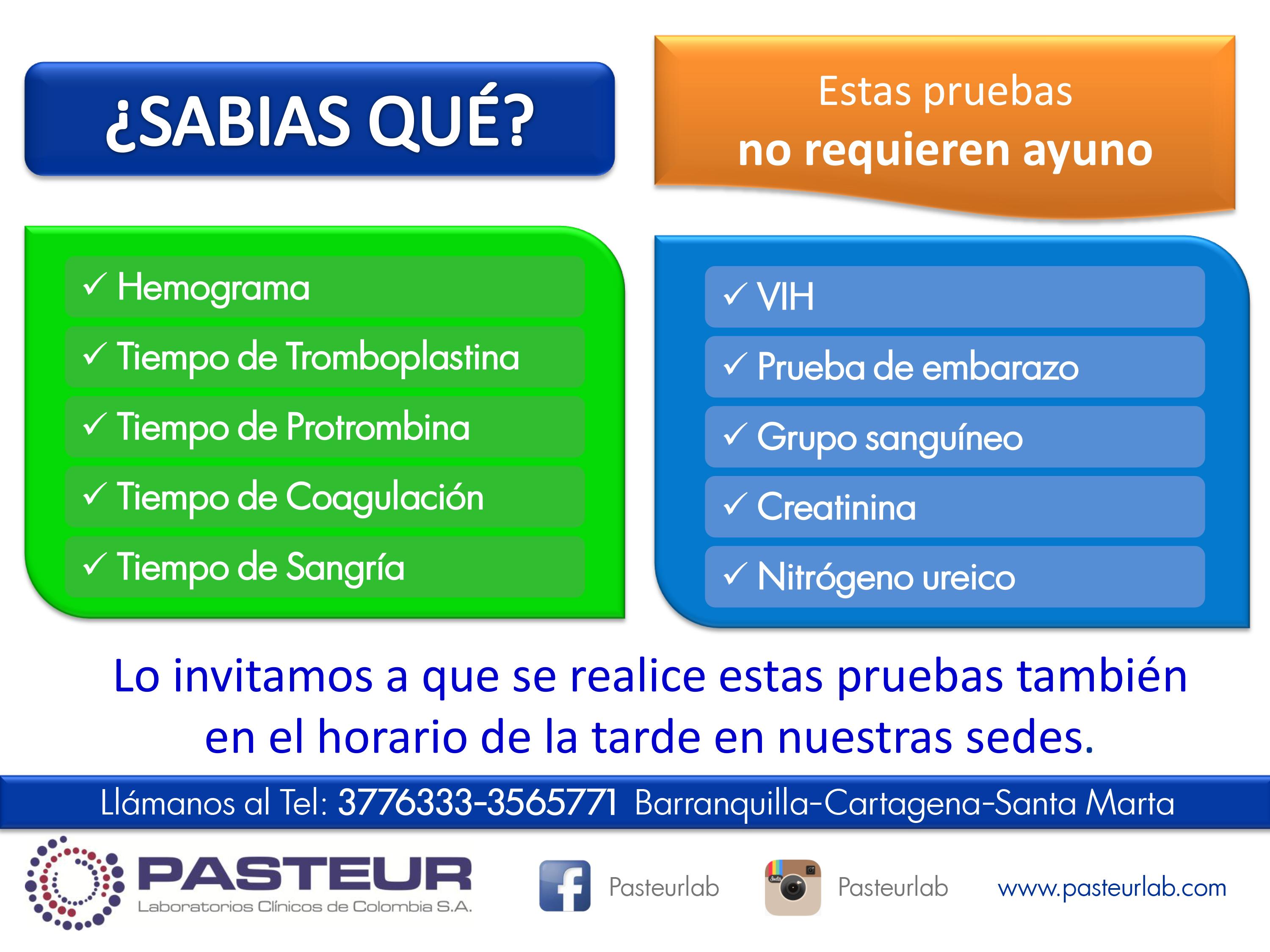 ¿SABIAS QUÉ?

Estas pruebas
no requieren ayuno

✓ Hemograma
✓ Tiempo de Tromboplastina
✓ Tiempo de Protrombina
✓ Tiempo de Coagulación
✓ Tiempo de Sangría

✓ VIH
✓ Prueba de embarazo
✓ Grupo sanguíneo
✓ Creatinina
✓ Nitrógeno ureico

Lo invitamos a que se realice estas pruebas también en el horario de la tarde en nuestras sedes.

Llámanos al Tel: 3776333-3565771 Barranquilla-Cartagena-Santa Marta

PASTEUR
Laboratorios Clínicos de Colombia S.A.

Pasteurlab

Pasteurlab

www.pasteurlab.com